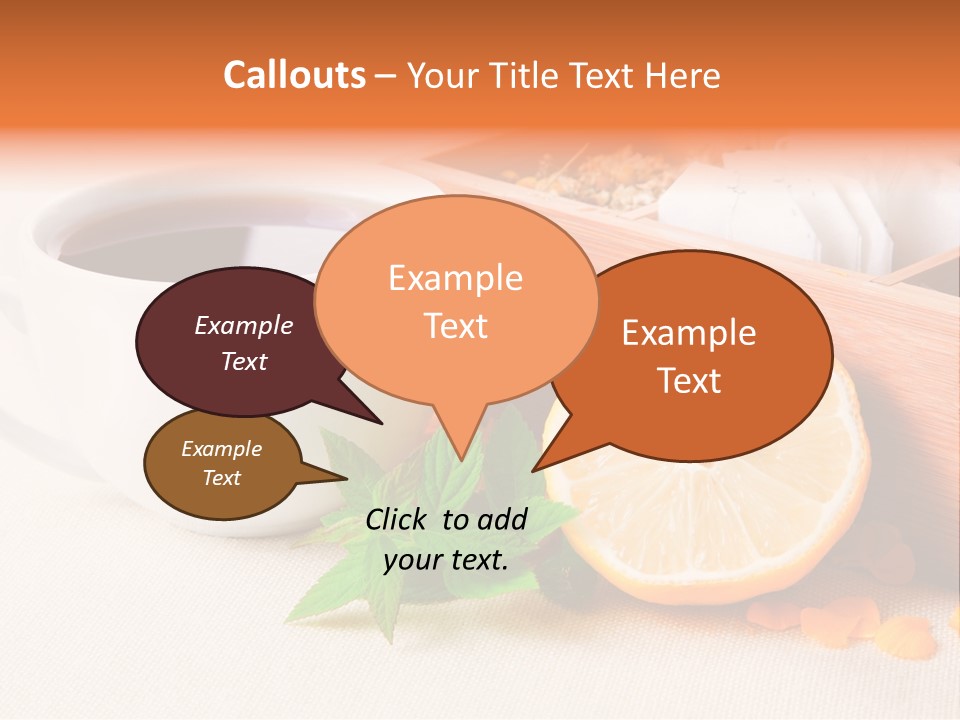 Callouts – Your Title Text Here

Example Text

Example Text

Example Text

Example Text

Click to add your text.